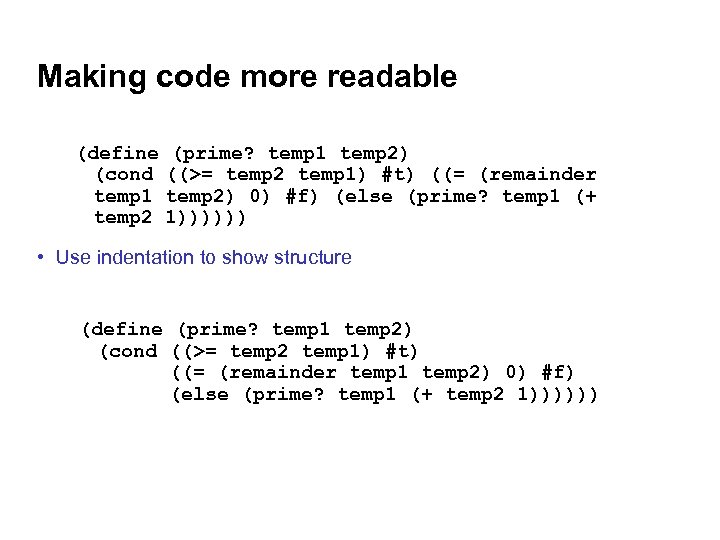 Making code more readable

(define (prime? temp1 temp2)
  (cond ((>= temp2 temp1) #t) ((= (remainder
  temp1 temp2) 0) #f) (else (prime? temp1 (+
  temp2 1))))))

• Use indentation to show structure

(define (prime? temp1 temp2)
  (cond ((>= temp2 temp1) #t)
        ((= (remainder temp1 temp2) 0) #f)
        (else (prime? temp1 (+ temp2 1))))))